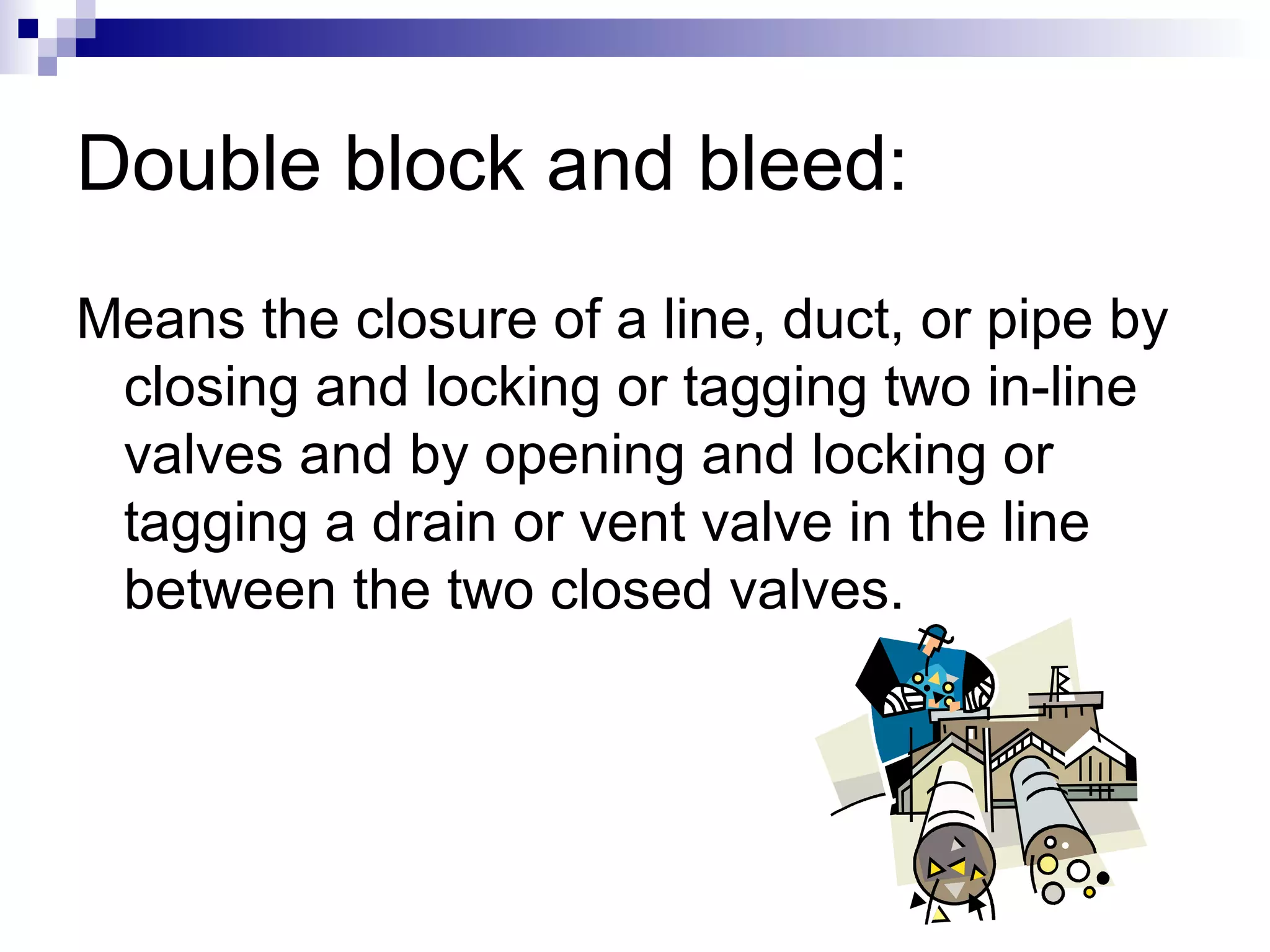 Double block and bleed:

Means the closure of a line, duct, or pipe by closing and locking or tagging two in-line valves and by opening and locking or tagging a drain or vent valve in the line between the two closed valves.